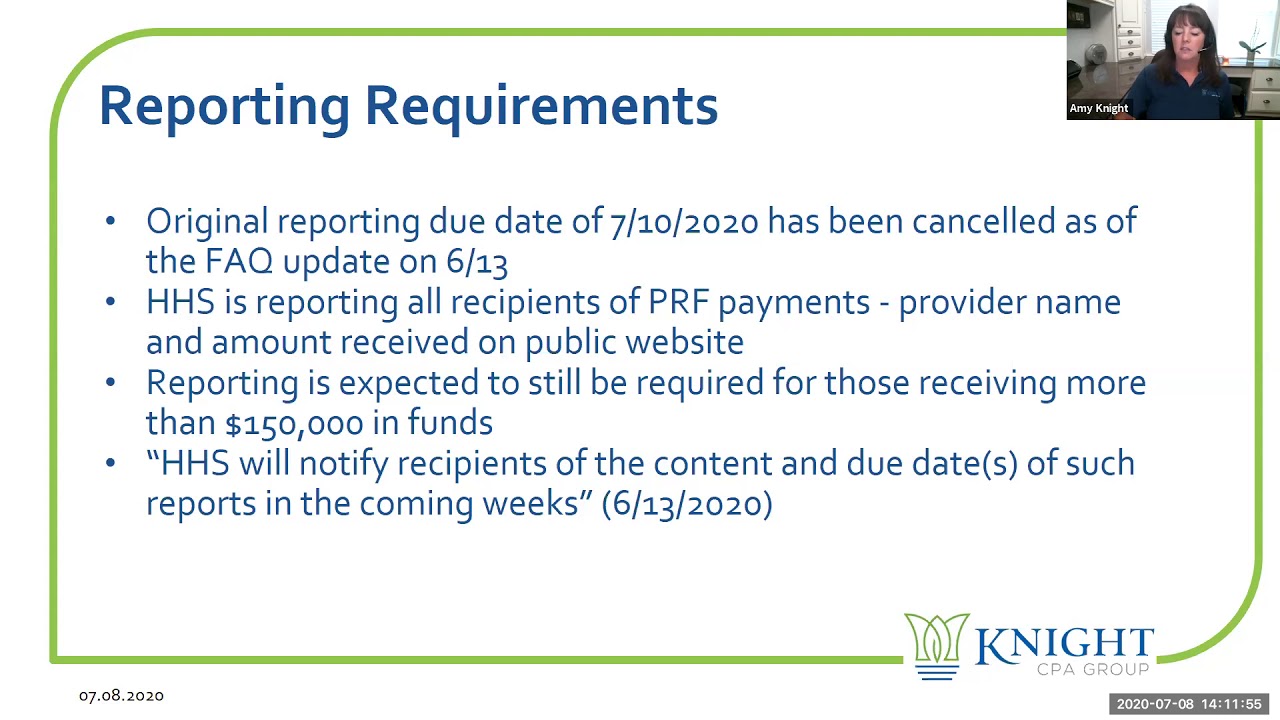 Amy Knight

Reporting Requirements

• Original reporting due date of 7/10/2020 has been cancelled as of the FAQ update on 6/13
• HHS is reporting all recipients of PRF payments - provider name and amount received on public website
• Reporting is expected to still be required for those receiving more than $150,000 in funds
• "HHS will notify recipients of the content and due date(s) of such reports in the coming weeks" (6/13/2020)

KNIGHT
CPA GROUP

07.08.2020

2020-07-08 14:11:55